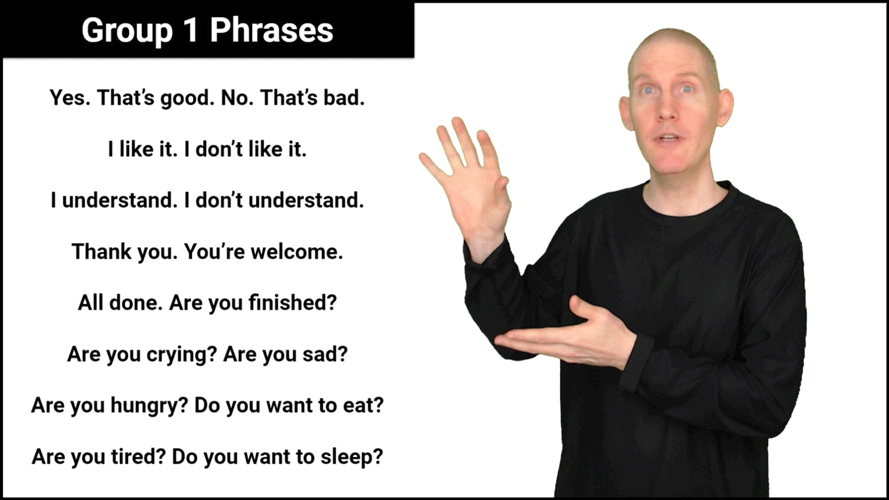 Group 1 Phrases

Yes. That's good. No. That's bad.

I like it. I don't like it.

I understand. I don't understand.

Thank you. You're welcome.

All done. Are you finished?

Are you crying? Are you sad?

Are you hungry? Do you want to eat?

Are you tired? Do you want to sleep?